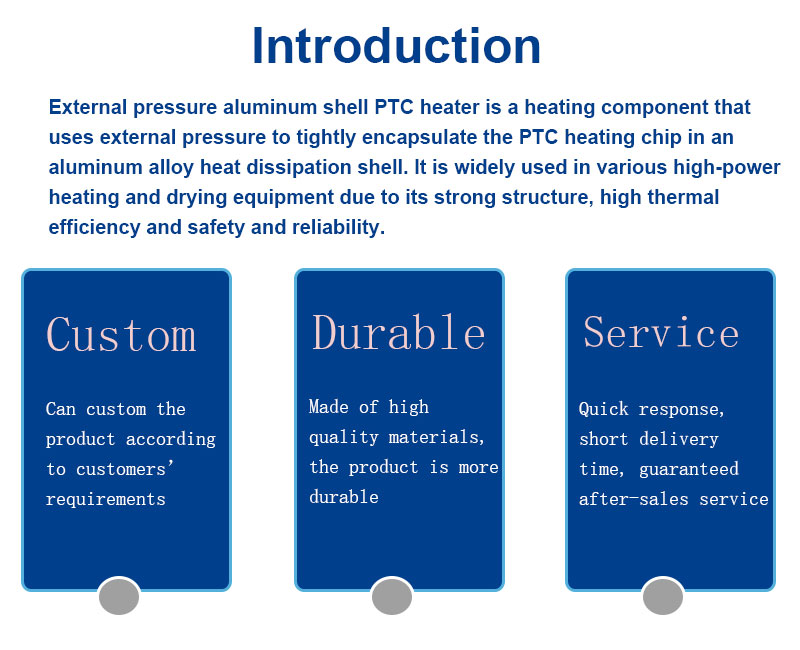 Introduction

External pressure aluminum shell PTC heater is a heating component that uses external pressure to tightly encapsulate the PTC heating chip in an aluminum alloy heat dissipation shell. It is widely used in various high-power heating and drying equipment due to its strong structure, high thermal efficiency and safety and reliability.

Custom

Can custom the product according to customers' requirements

Durable

Made of high quality materials, the product is more durable

Service

Quick response, short delivery time, guaranteed after-sales service